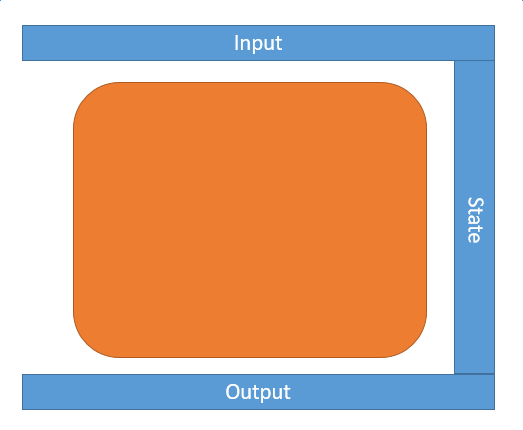 Input

State

Output